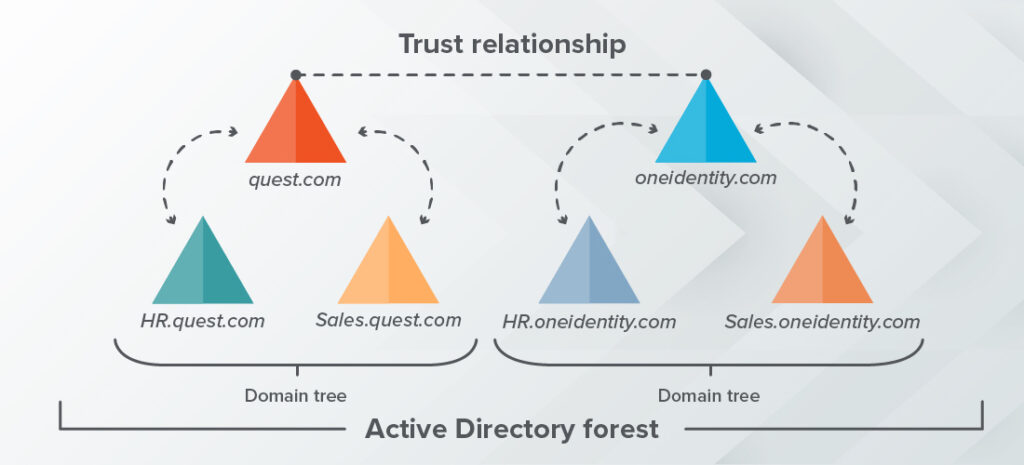 Trust relationship

quest.com

oneidentity.com

HR.quest.com

Sales.quest.com

HR.oneidentity.com

Sales.oneidentity.com

Domain tree

Domain tree

Active Directory forest